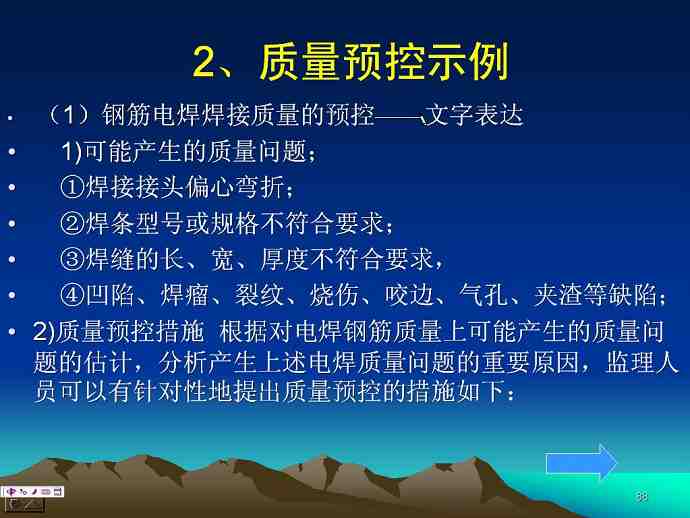 2、质量预控示例

• （1）钢筋电焊焊接质量的预控——文字表达

• 1)可能产生的质量问题；

• ①焊接接头偏心弯折；

• ②焊条型号或规格不符合要求；

• ③焊缝的长、宽、厚度不符合要求，

• ④凹陷、焊瘤、裂纹、烧伤、咬边、气孔、夹渣等缺陷；

• 2)质量预控措施 根据对电焊钢筋质量上可能产生的质量问题的估计，分析产生上述电焊质量问题的重要原因，监理人员可以有针对性地提出质量预控的措施如下：

38